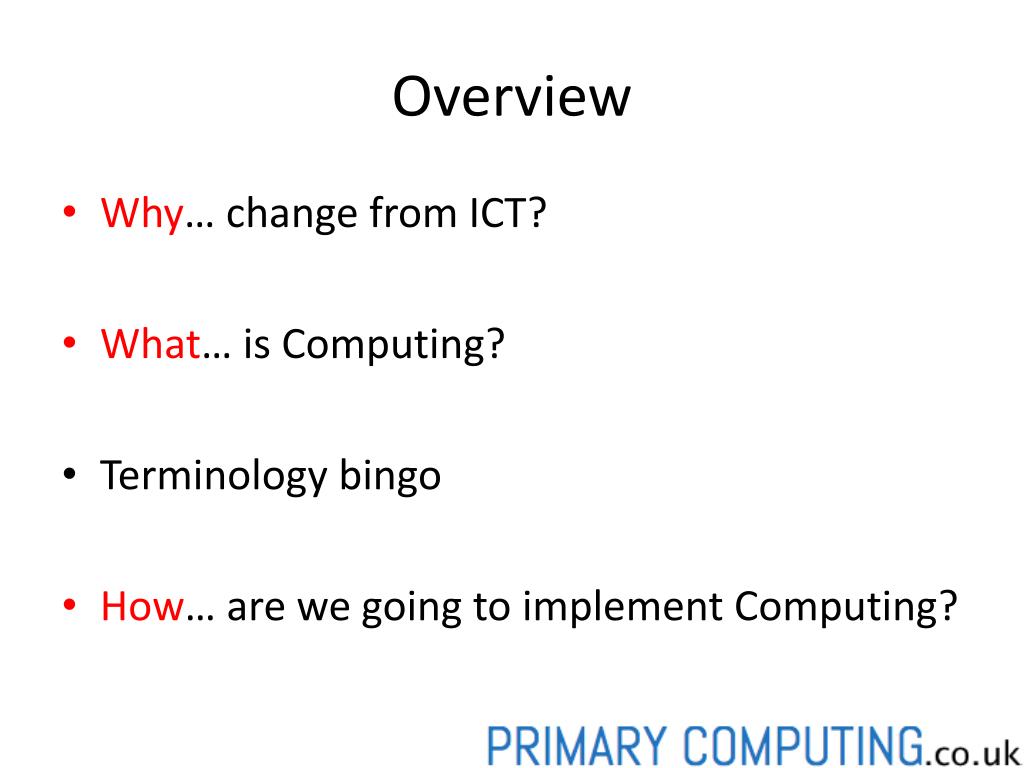 Overview

• Why… change from ICT?

• What… is Computing?

• Terminology bingo

• How… are we going to implement Computing?

PRIMARY COMPUTING.co.uk